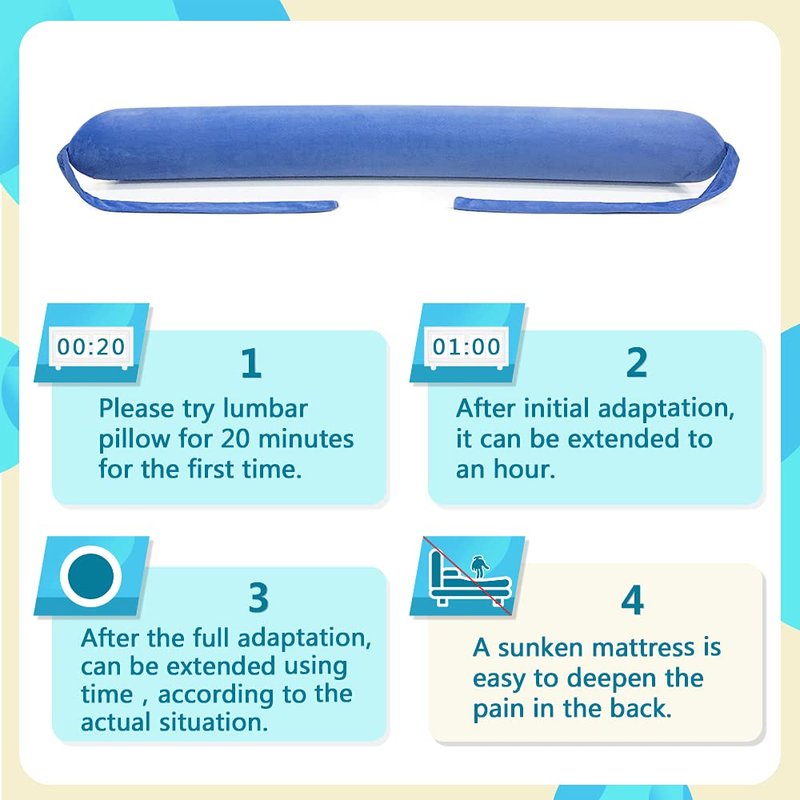 00:20

1

Please try lumbar pillow for 20 minutes for the first time.

01:00

2

After initial adaptation, it can be extended to an hour.

3

After the full adaptation, can be extended using time , according to the actual situation.

4

A sunken mattress is easy to deepen the pain in the back.